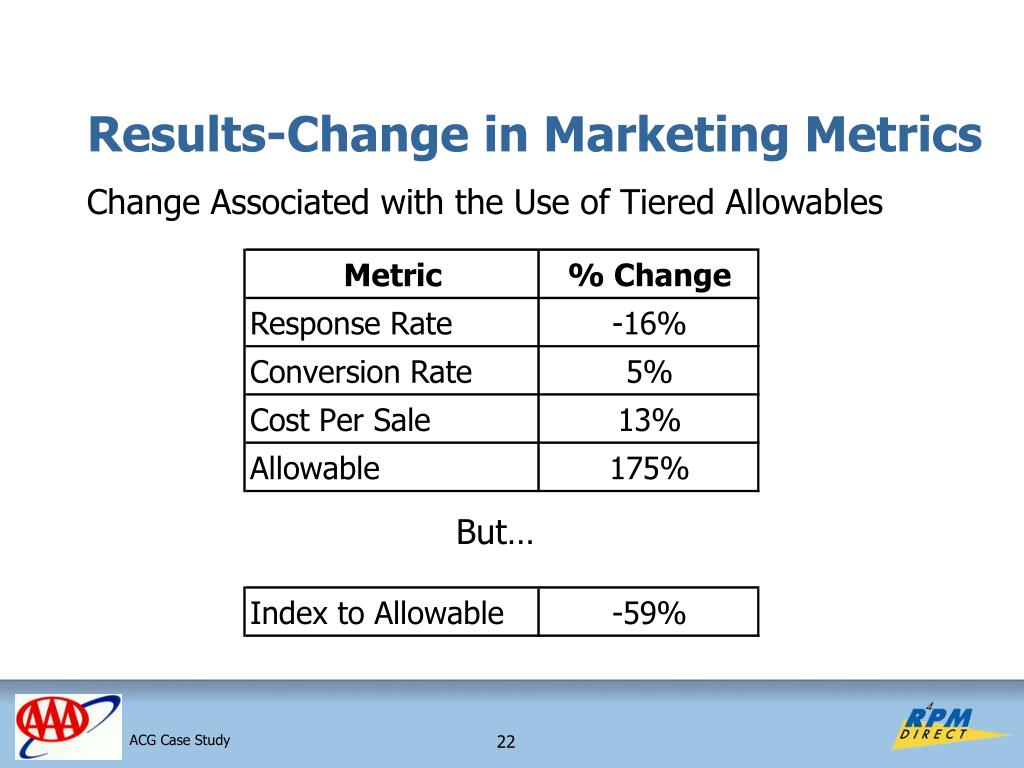 Results-Change in Marketing Metrics

Change Associated with the Use of Tiered Allowables

| Metric | % Change |
|---|---|
| Response Rate | -16% |
| Conversion Rate | 5% |
| Cost Per Sale | 13% |
| Allowable | 175% |

But…

| Index to Allowable | -59% |
|---|---|

AAA

ACG Case Study

22

RPM DIRECT